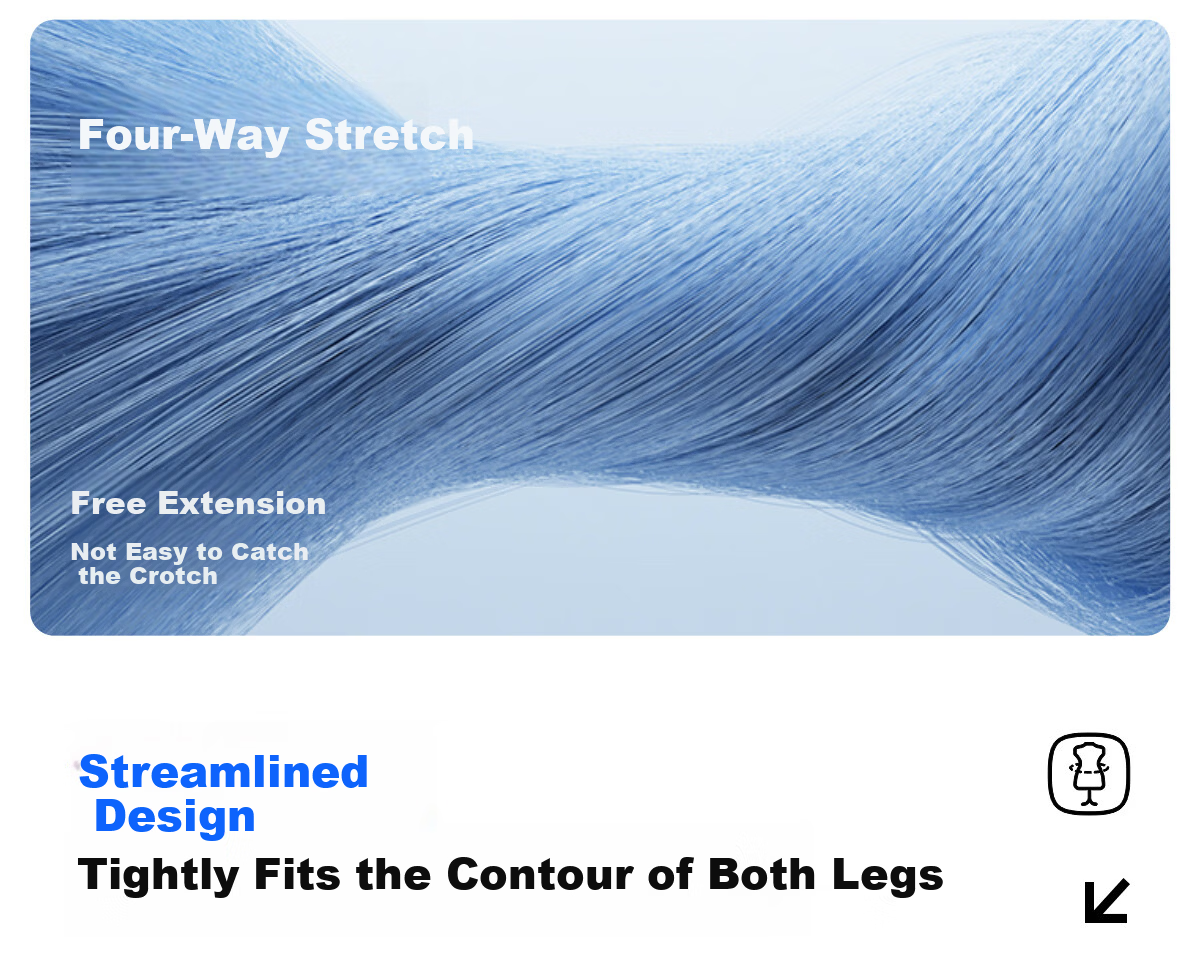 Four-Way Stretch

Free Extension

Not Easy to Catch the Crotch

Streamlined Design

Tightly Fits the Contour of Both Legs